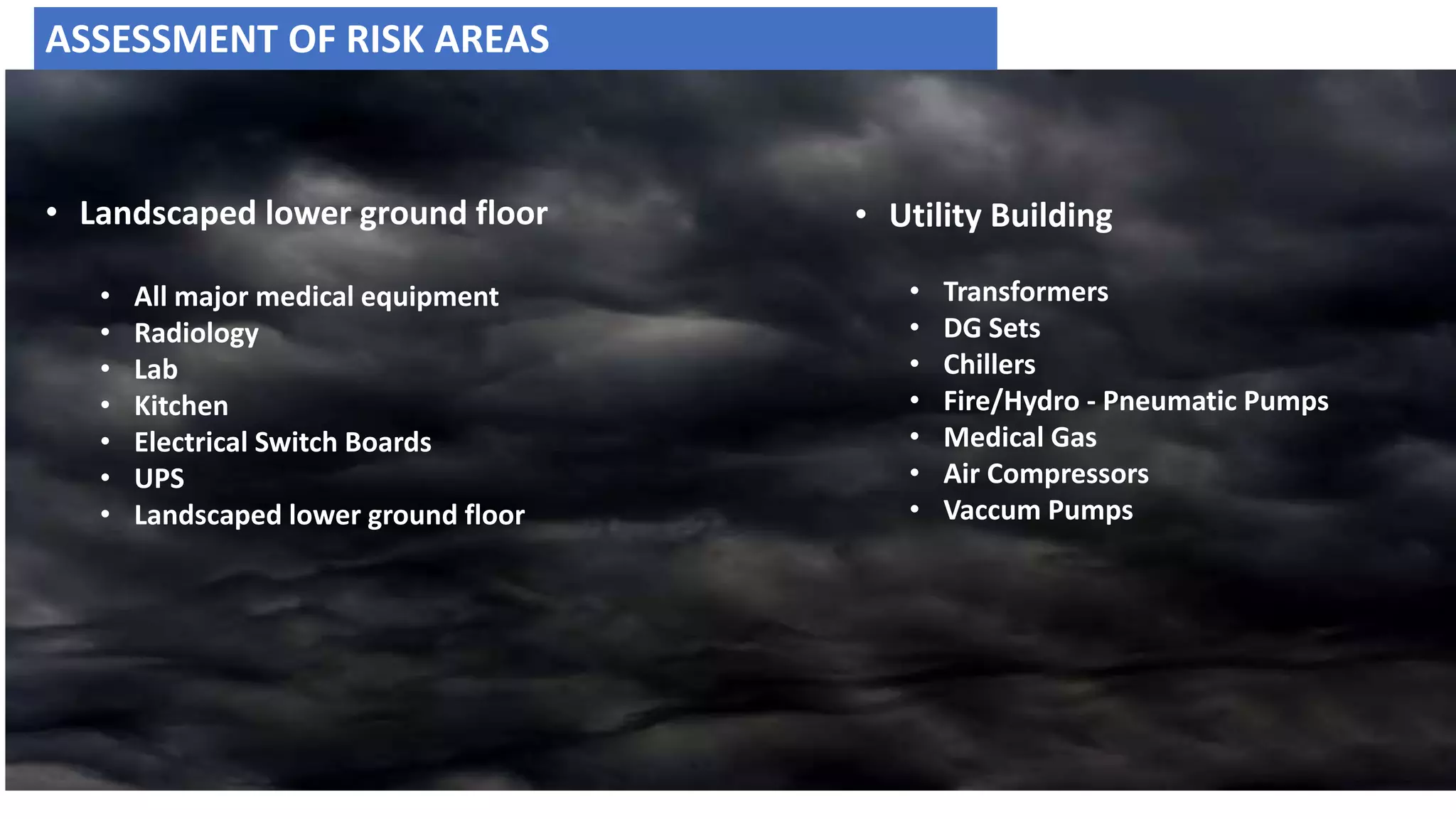 ASSESSMENT OF RISK AREAS

• Landscaped lower ground floor

• All major medical equipment
• Radiology
• Lab
• Kitchen
• Electrical Switch Boards
• UPS
• Landscaped lower ground floor

• Utility Building

• Transformers
• DG Sets
• Chillers
• Fire/Hydro - Pneumatic Pumps
• Medical Gas
• Air Compressors
• Vaccum Pumps